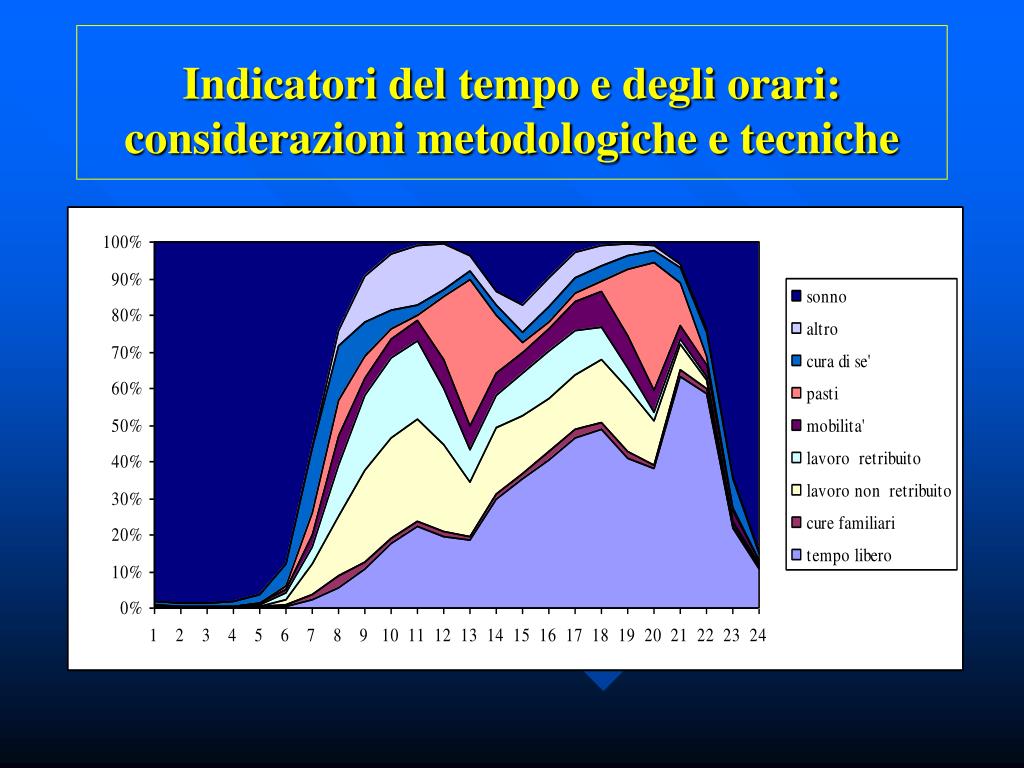 Indicatori del tempo e degli orari: considerazioni metodologiche e tecniche

100%
90%
80%
70%
60%
50%
40%
30%
20%
10%
0%

1 2 3 4 5 6 7 8 9 10 11 12 13 14 15 16 17 18 19 20 21 22 23 24

sonno
altro
cura di se'
pasti
mobilita'
lavoro retribuito
lavoro non retribuito
cure familiari
tempo libero